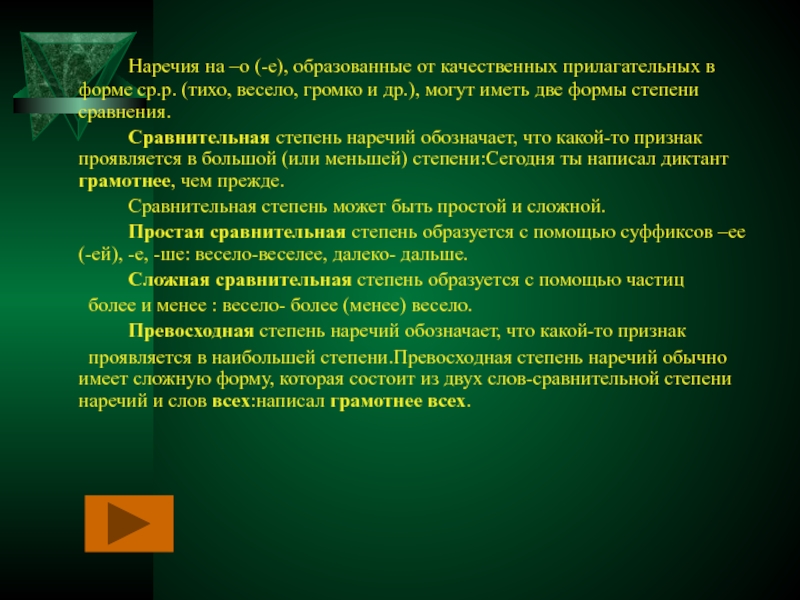 Наречия на –о (-е), образованные от качественных прилагательных в форме ср.р. (тихо, весело, громко и др.), могут иметь две формы степени сравнения.

Сравнительная степень наречий обозначает, что какой-то признак проявляется в большой (или меньшей) степени:Сегодня ты написал диктант грамотнее, чем прежде.

Сравнительная степень может быть простой и сложной.

Простая сравнительная степень образуется с помощью суффиксов –ее (-ей), -е, -ше: весело-веселее, далеко- дальше.

Сложная сравнительная степень образуется с помощью частиц более и менее : весело- более (менее) весело.

Превосходная степень наречий обозначает, что какой-то признак проявляется в наибольшей степени.Превосходная степень наречий обычно имеет сложную форму, которая состоит из двух слов-сравнительной степени наречий и слов всех:написал грамотнее всех.